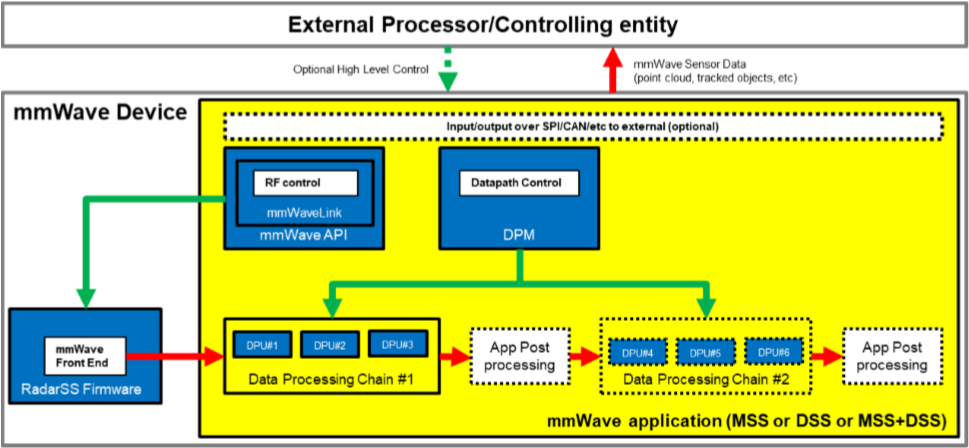 External Processor/Controlling entity

Optional High Level Control

mmWave Sensor Data
(point cloud, tracked objects, etc)

mmWave Device

Input/output over SPI/CAN/etc to external (optional)

RF control

mmWaveLink

mmWave API

Datapath Control

DPM

mmWave Front End

RadarSS Firmware

DPU#1

DPU#2

DPU#3

Data Processing Chain #1

App Post processing

DPU#4

DPU#5

DPU#6

Data Processing Chain #2

App Post processing

mmWave application (MSS or DSS or MSS+DSS)